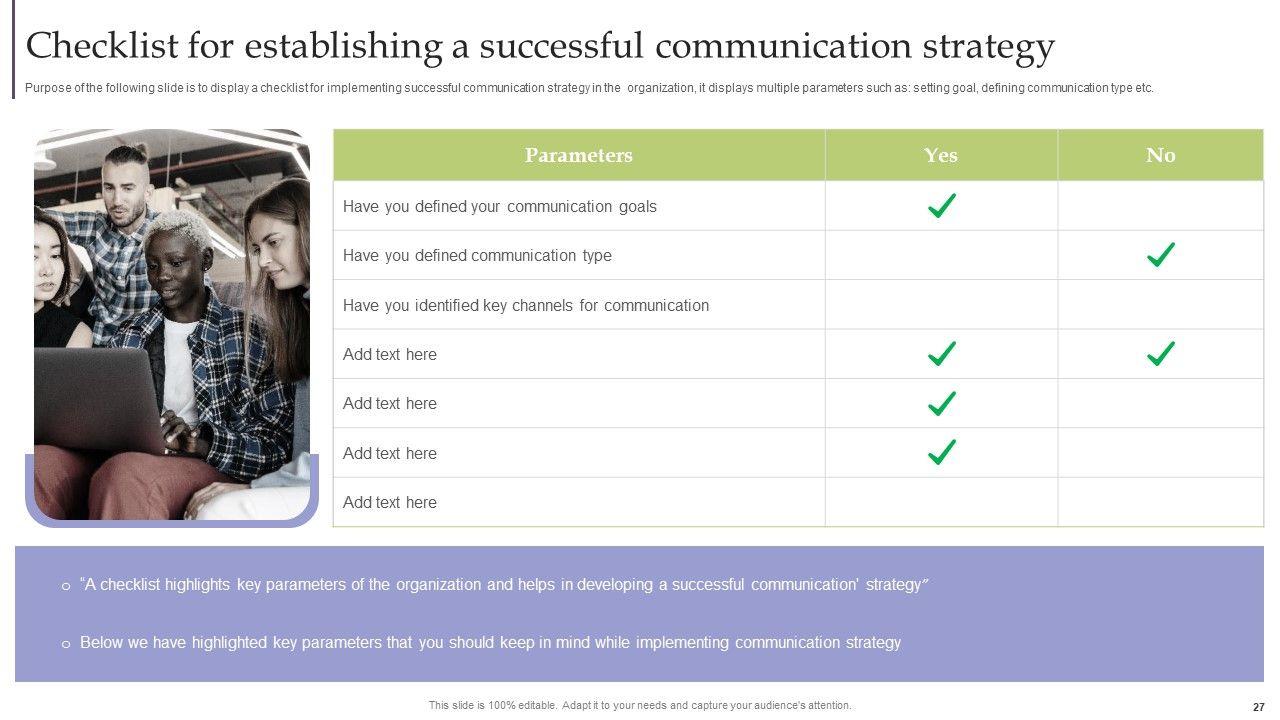 Checklist for establishing a successful communication strategy

Purpose of the following slide is to display a checklist for implementing successful communication strategy in the organization, it displays multiple parameters such as: setting goal, defining communication type etc.

| Parameters | Yes | No |
|---|---|---|
| Have you defined your communication goals | ✓ | |
| Have you defined communication type | | ✓ |
| Have you identified key channels for communication | | |
| Add text here | ✓ | ✓ |
| Add text here | ✓ | |
| Add text here | ✓ | |
| Add text here | | |

○ "A checklist highlights key parameters of the organization and helps in developing a successful communication' strategy"

○ Below we have highlighted key parameters that you should keep in mind while implementing communication strategy

This slide is 100% editable. Adapt it to your needs and capture your audience's attention.

27